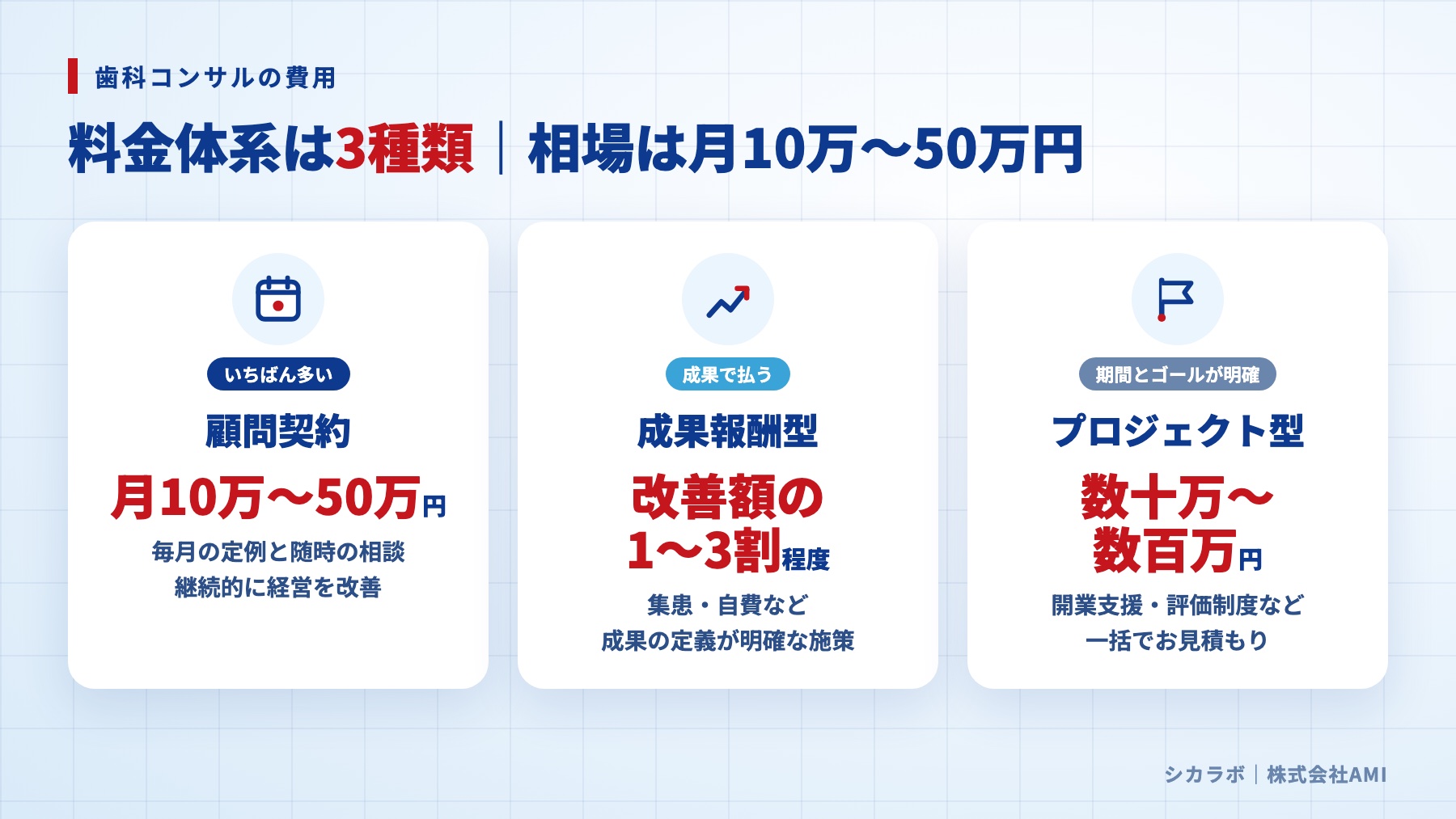 歯科コンサルの費用

料金体系は3種類｜相場は月10万〜50万円

いちばん多い

顧問契約

月10万〜50万円

毎月の定例と随時の相談
継続的に経営を改善

成果で払う

成果報酬型

改善額の
1〜3割程度

集患・自費など
成果の定義が明確な施策

期間とゴールが明確

プロジェクト型

数十万〜
数百万円

開業支援・評価制度など
一括でお見積もり

シカラボ｜株式会社AMI